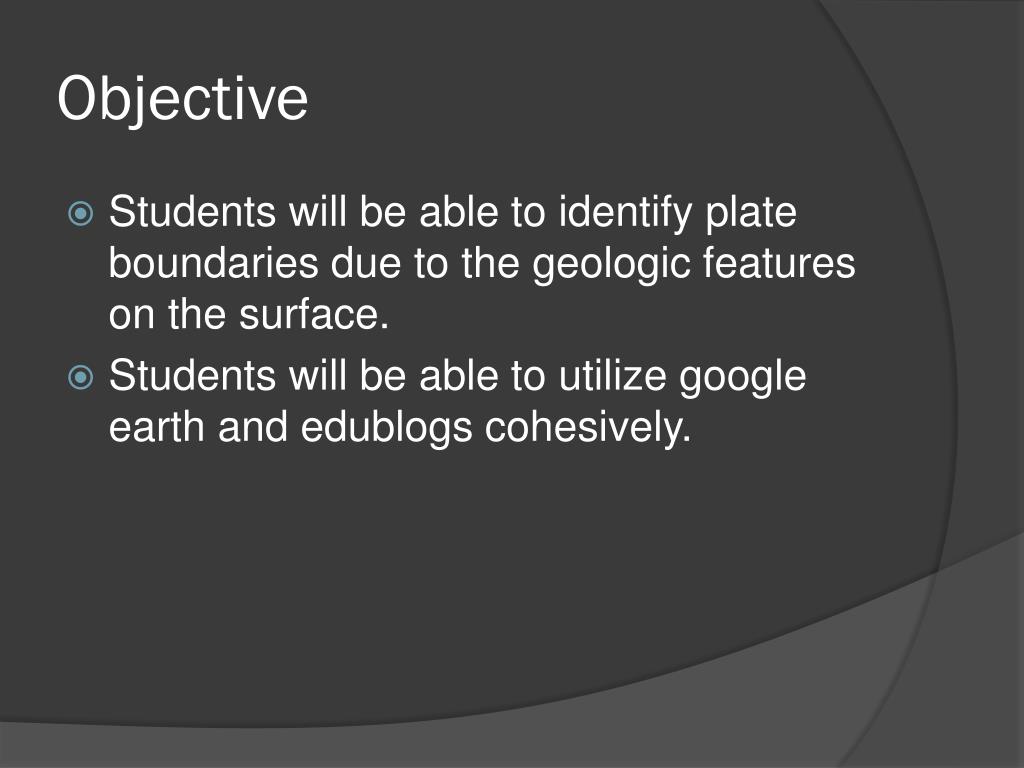 Objective

Students will be able to identify plate boundaries due to the geologic features on the surface.

Students will be able to utilize google earth and edublogs cohesively.